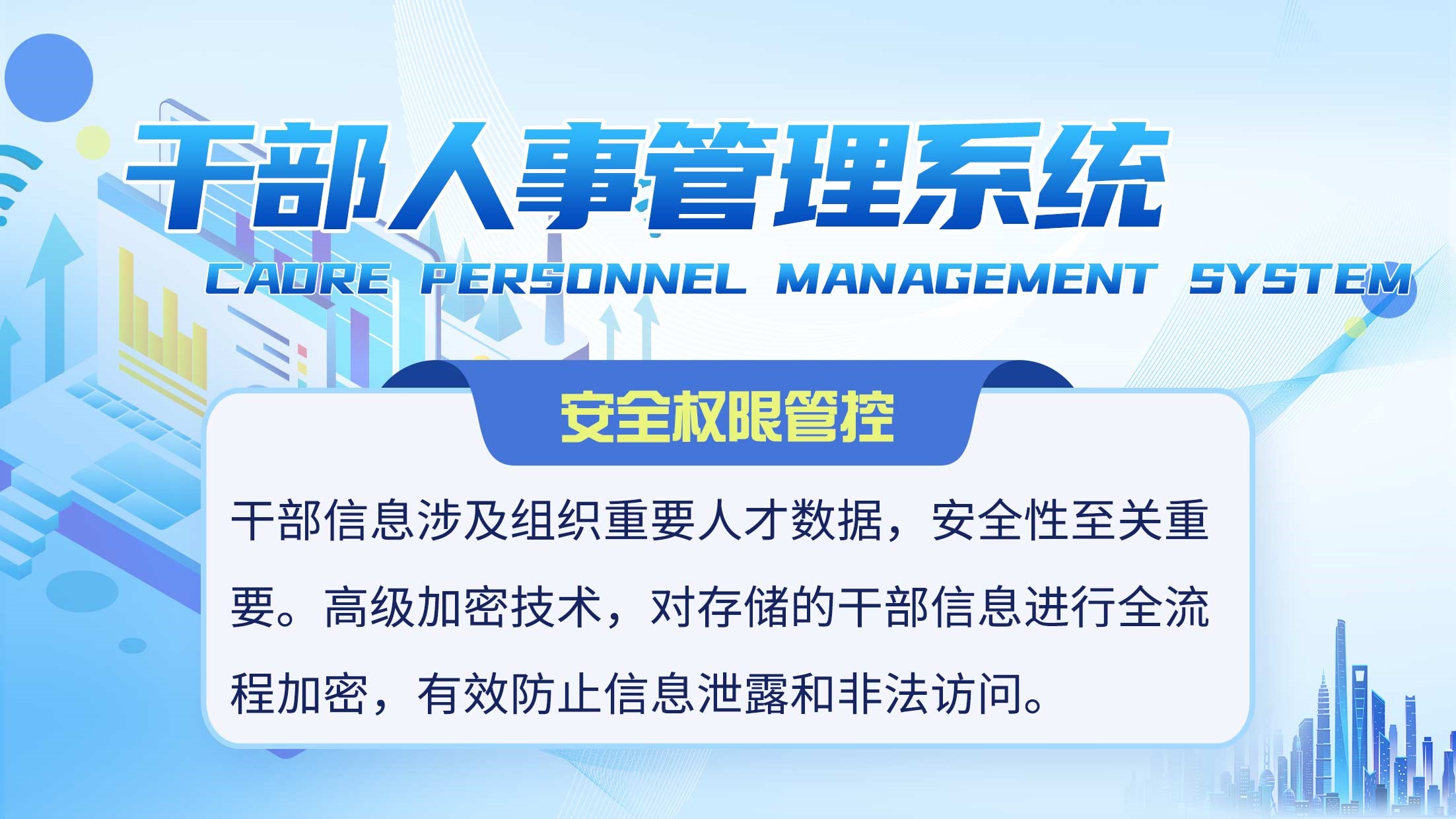 干部人事管理系统

CADRE PERSONNEL MANAGEMENT SYSTEM

安全权限管控

干部信息涉及组织重要人才数据，安全性至关重要。高级加密技术，对存储的干部信息进行全流程加密，有效防止信息泄露和非法访问。